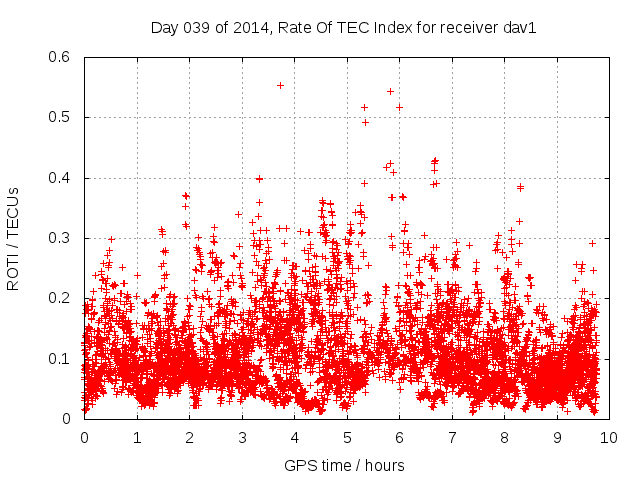 Day 039 of 2014, Rate Of TEC Index for receiver dav1

ROTI / TECUs

0.6
0.5
0.4
0.3
0.2
0.1
0

0 1 2 3 4 5 6 7 8 9 10

GPS time / hours